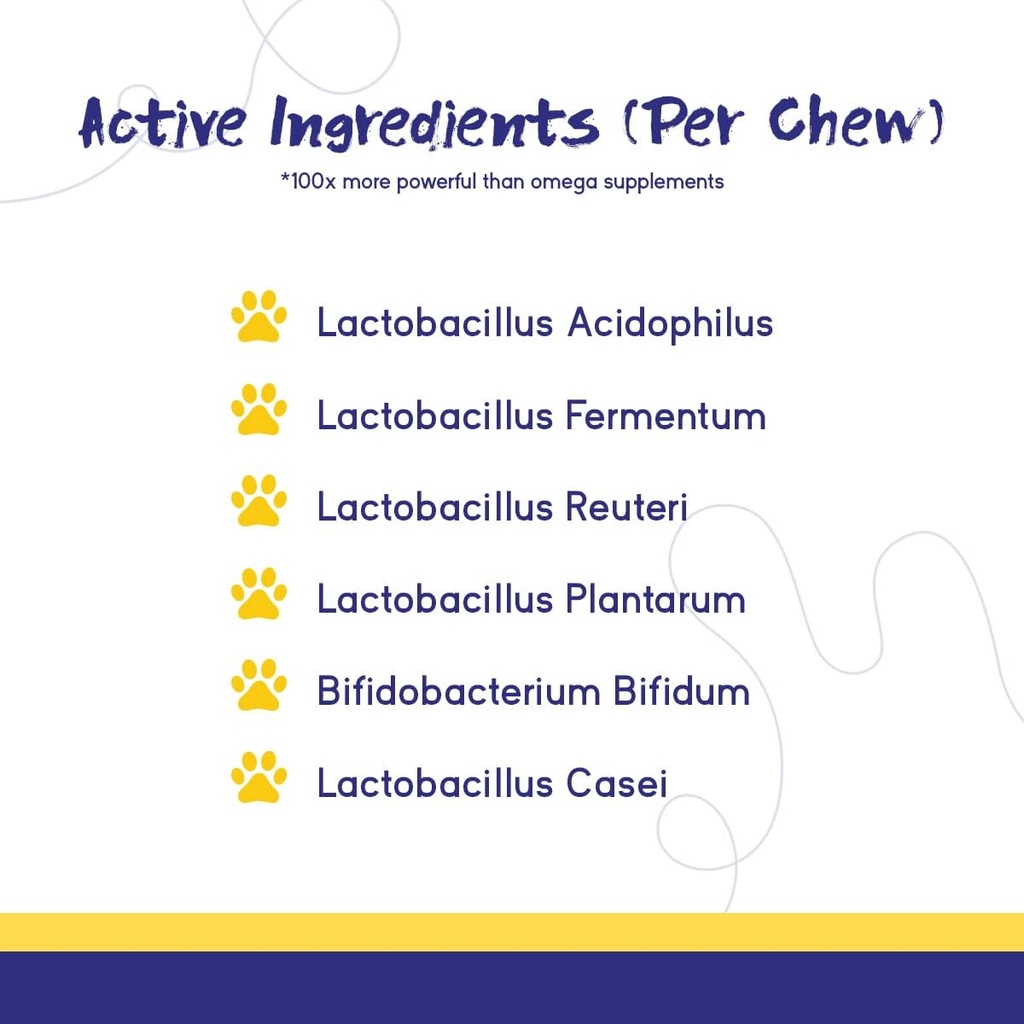 Active Ingredients (Per Chew)

*100x more powerful than omega supplements

Lactobacillus Acidophilus

Lactobacillus Fermentum

Lactobacillus Reuteri

Lactobacillus Plantarum

Bifidobacterium Bifidum

Lactobacillus Casei